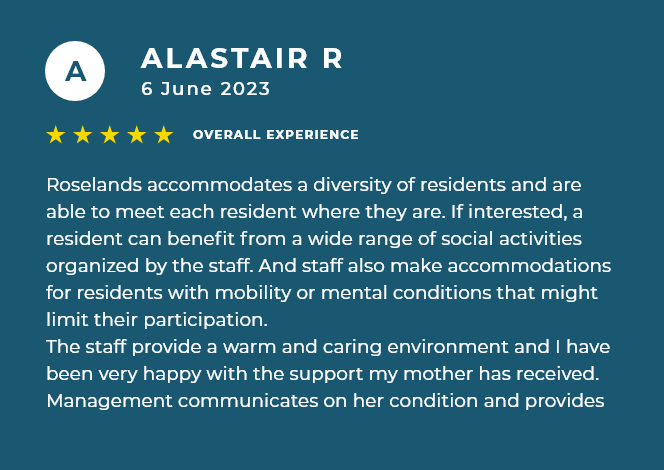 A

ALASTAIR R
6 June 2023

★★★★★ OVERALL EXPERIENCE

Roselands accommodates a diversity of residents and are able to meet each resident where they are. If interested, a resident can benefit from a wide range of social activities organized by the staff. And staff also make accommodations for residents with mobility or mental conditions that might limit their participation.
The staff provide a warm and caring environment and I have been very happy with the support my mother has received. Management communicates on her condition and provides